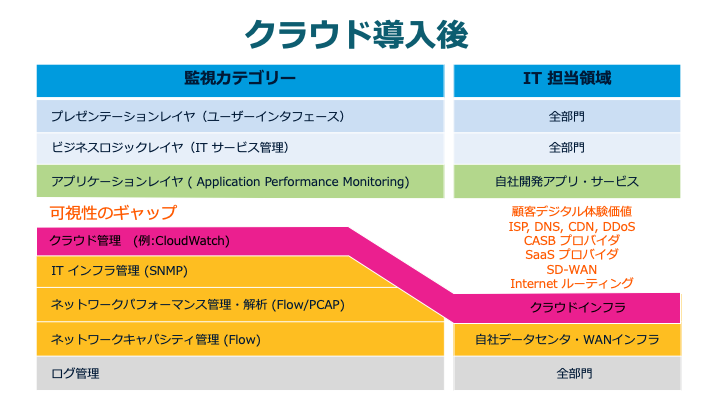 クラウド導入後

| 監視カテゴリー | IT 担当領域 |
|---|---|
| プレゼンテーションレイヤ（ユーザーインタフェース） | 全部門 |
| ビジネスロジックレイヤ（IT サービス管理） | 全部門 |
| アプリケーションレイヤ ( Application Performance Monitoring) | 自社開発アプリ・サービス |

可視性のギャップ

顧客デジタル体験価値
ISP, DNS, CDN, DDoS
CASB プロバイダ
SaaS プロバイダ
SD-WAN
Internet ルーティング

| | |
|---|---|
| クラウド管理　(例:CloudWatch) | クラウドインフラ |
| IT インフラ管理 (SNMP) | |
| ネットワークパフォーマンス管理・解析 (Flow/PCAP) | |
| ネットワークキャパシティ管理 (Flow) | 自社データセンタ・WANインフラ |
| ログ管理 | 全部門 |